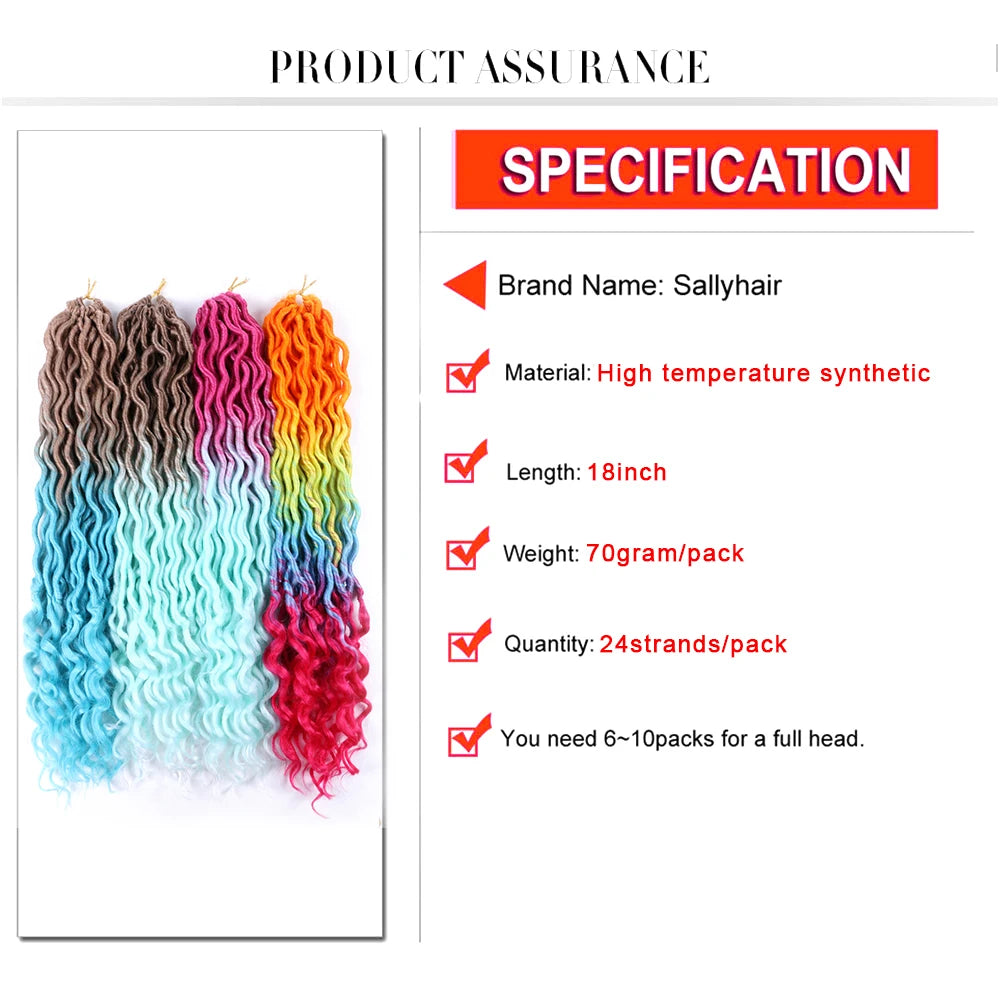 PRODUCT ASSURANCE

SPECIFICATION

Brand Name: Sallyhair

Material: High temperature synthetic

Length: 18inch

Weight: 70gram/pack

Quantity: 24strands/pack

You need 6~10packs for a full head.